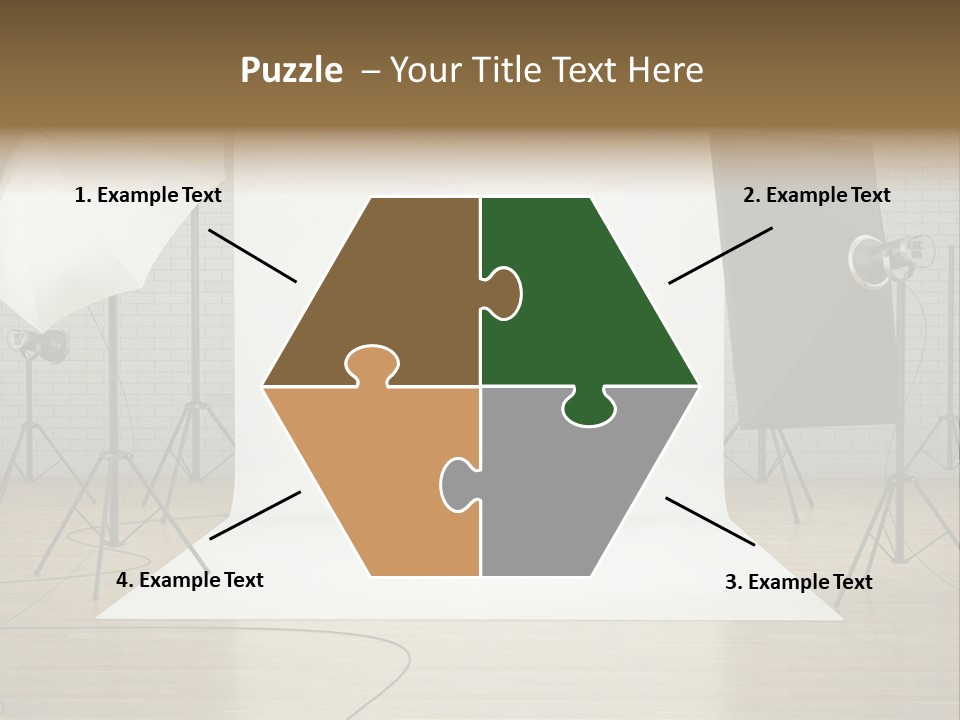 Puzzle – Your Title Text Here

1. Example Text

2. Example Text

4. Example Text

3. Example Text